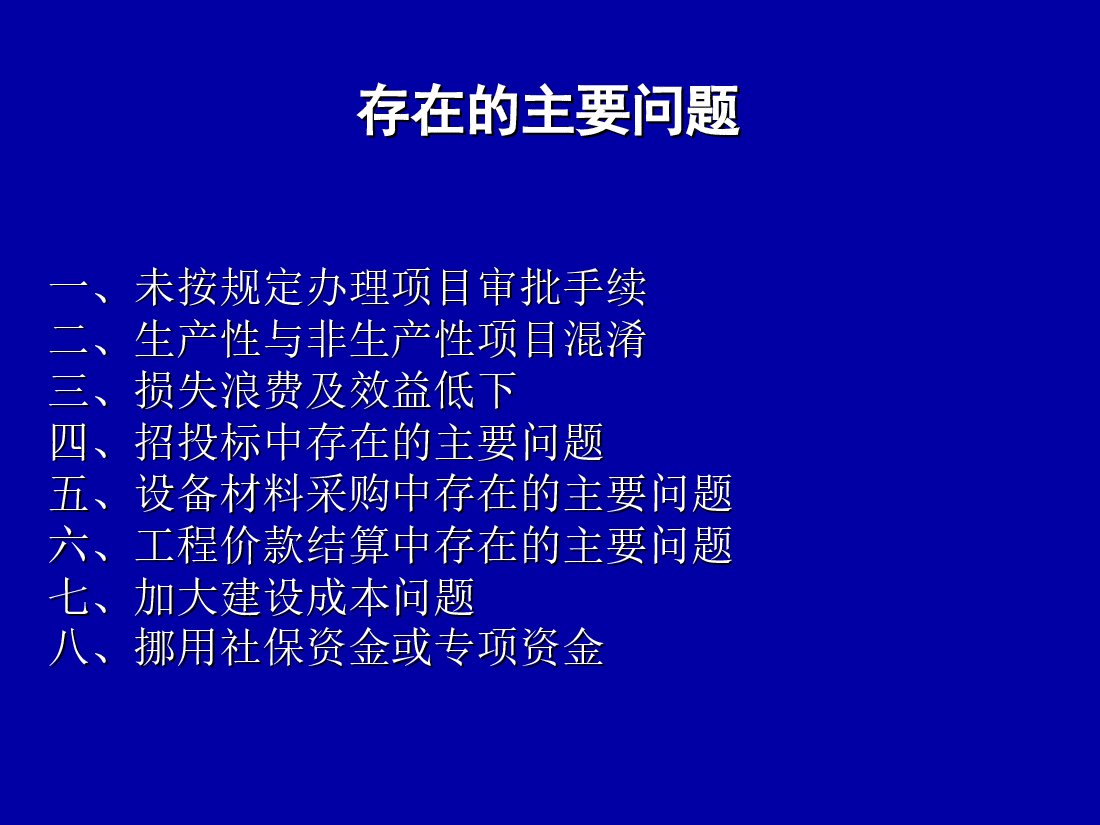 存在的主要问题

一、未按规定办理项目审批手续
二、生产性与非生产性项目混淆
三、损失浪费及效益低下
四、招投标中存在的主要问题
五、设备材料采购中存在的主要问题
六、工程价款结算中存在的主要问题
七、加大建设成本问题
八、挪用社保资金或专项资金